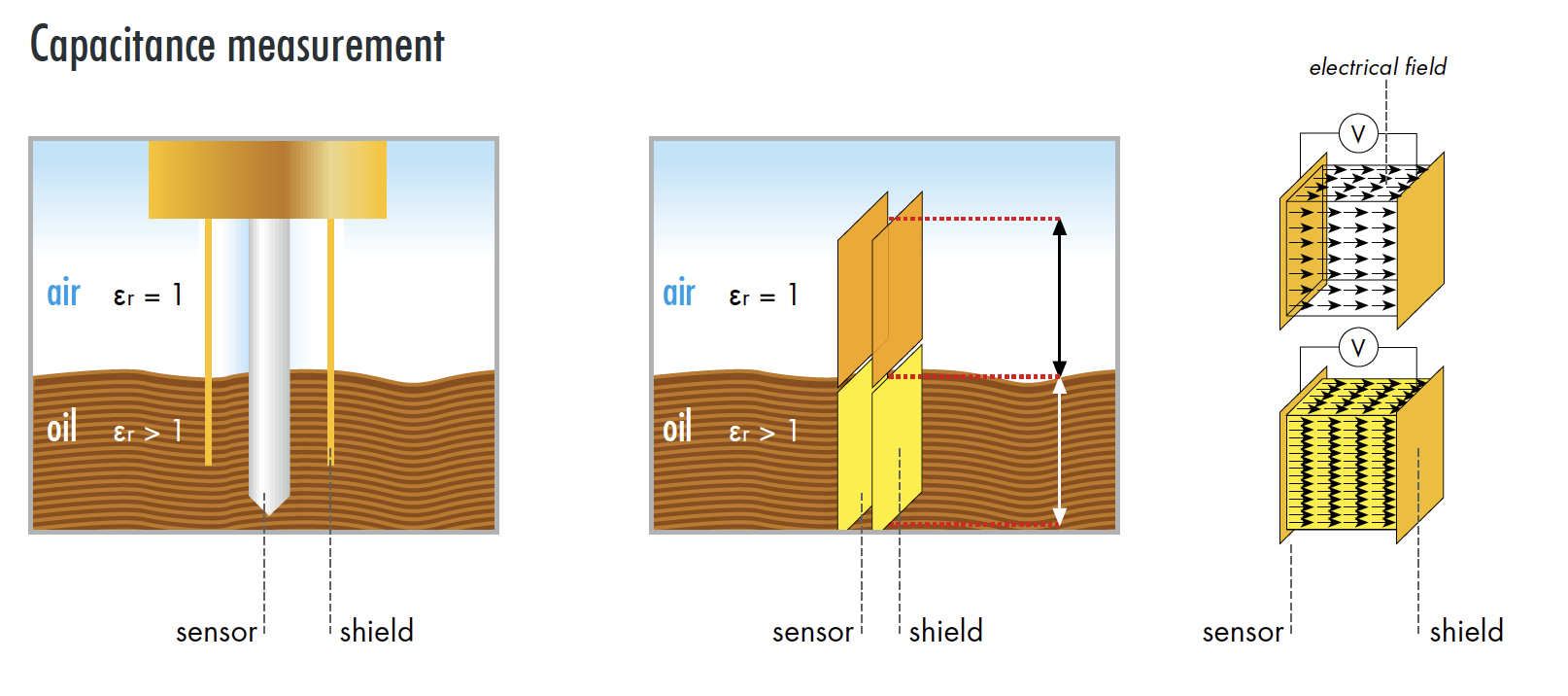 Capacitance measurement

air $\varepsilon_r = 1$

oil $\varepsilon_r > 1$

sensor shield

air $\varepsilon_r = 1$

oil $\varepsilon_r > 1$

sensor shield

electrical field

V

V

sensor shield